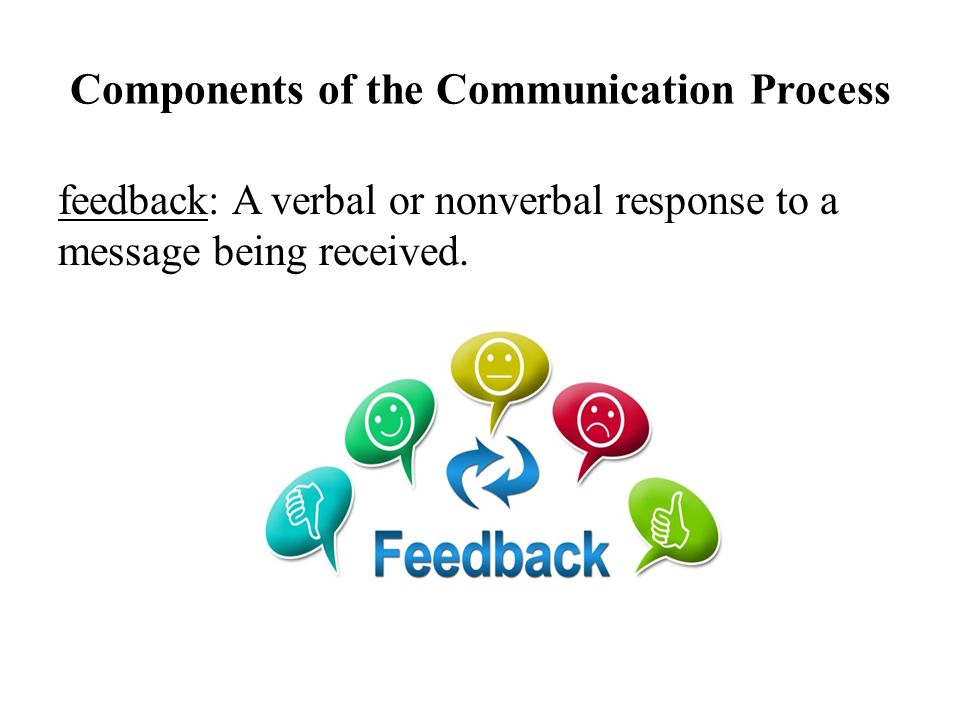 Components of the Communication Process

feedback: A verbal or nonverbal response to a message being received.

Feedback